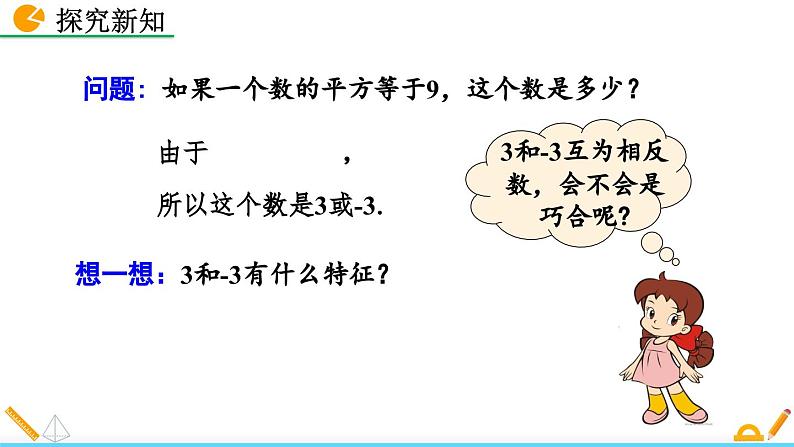 探究新知

问题：如果一个数的平方等于9，这个数是多少？

由于　　　　　　，

所以这个数是3或-3.

3和-3互为相反数，会不会是巧合呢？

想一想：3和-3有什么特征？